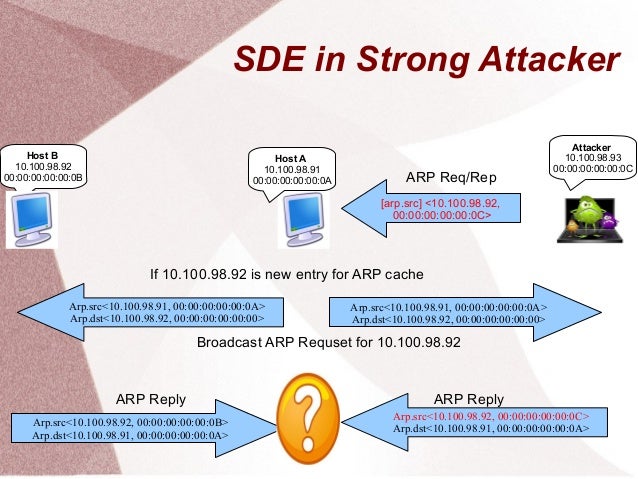 SDE in Strong Attacker

Host B
10.100.98.92
00:00:00:00:00:0B

Host A
10.100.98.91
00:00:00:00:00:0A

Attacker
10.100.98.93
00:00:00:00:00:0C

ARP Req/Rep

[arp.src] <10.100.98.92, 00:00:00:00:00:0C>

If 10.100.98.92 is new entry for ARP cache

Arp.src<10.100.98.91, 00:00:00:00:00:0A>
Arp.dst<10.100.98.92, 00:00:00:00:00:00>

Arp.src<10.100.98.91, 00:00:00:00:00:0A>
Arp.dst<10.100.98.92, 00:00:00:00:00:00>

Broadcast ARP Requset for 10.100.98.92

ARP Reply

Arp.src<10.100.98.92, 00:00:00:00:00:0B>
Arp.dst<10.100.98.91, 00:00:00:00:00:0A>

?

ARP Reply

Arp.src<10.100.98.92, 00:00:00:00:00:0C>
Arp.dst<10.100.98.91, 00:00:00:00:00:0A>